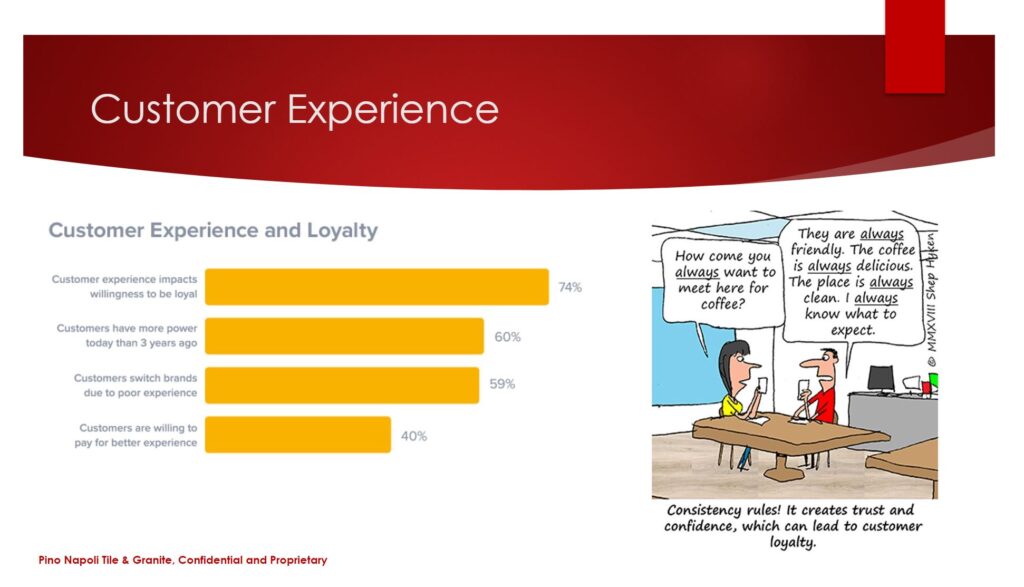 Customer Experience

Customer Experience and Loyalty

Customer experience impacts willingness to be loyal 74%

Customers have more power today than 3 years ago 60%

Customers switch brands due to poor experience 59%

Customers are willing to pay for better experience 40%

How come you always want to meet here for coffee?

They are always friendly. The coffee is always delicious. The place is always clean. I always know what to expect.

© MMXVIII Shep Hyken

Consistency rules! It creates trust and confidence, which can lead to customer loyalty.

Pino Napoli Tile & Granite, Confidential and Proprietary